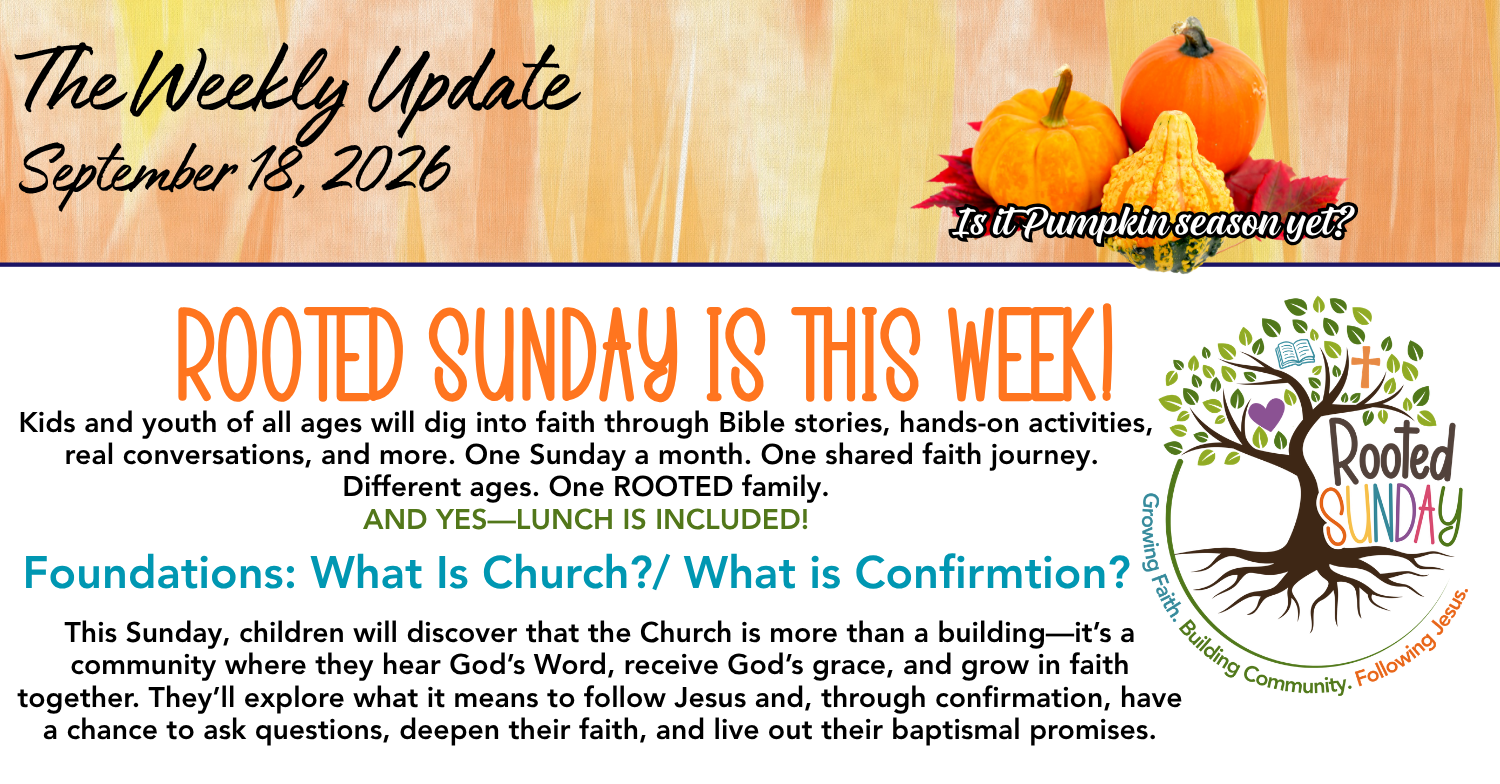 The Weekly Update
September 18, 2026

Is it Pumpkin season yet?

ROOTED SUNDAY IS THIS WEEK!

Kids and youth of all ages will dig into faith through Bible stories, hands-on activities, real conversations, and more. One Sunday a month. One shared faith journey. Different ages. One ROOTED family.
AND YES—LUNCH IS INCLUDED!

Foundations: What Is Church?/ What is Confirmtion?

This Sunday, children will discover that the Church is more than a building—it's a community where they hear God's Word, receive God's grace, and grow in faith together. They'll explore what it means to follow Jesus and, through confirmation, have a chance to ask questions, deepen their faith, and live out their baptismal promises.

Rooted SUNDAY
Growing Faith. Building Community. Following Jesus.